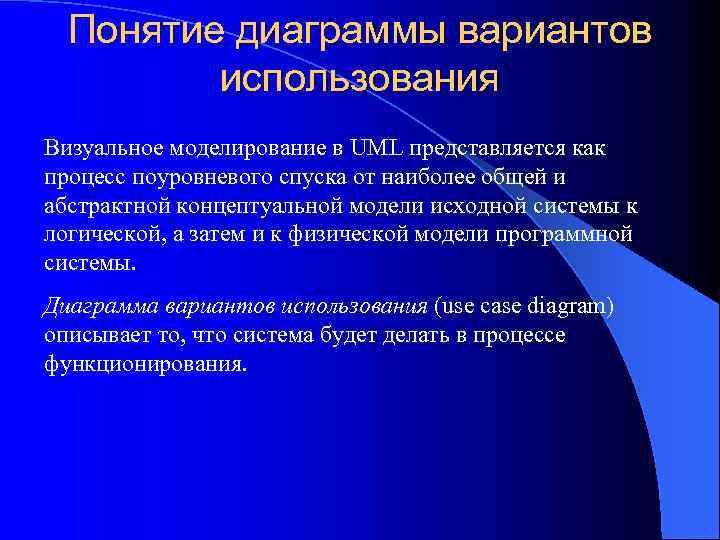 Понятие диаграммы вариантов использования

Визуальное моделирование в UML представляется как процесс поуровневого спуска от наиболее общей и абстрактной концептуальной модели исходной системы к логической, а затем и к физической модели программной системы.

Диаграмма вариантов использования (use case diagram) описывает то, что система будет делать в процессе функционирования.